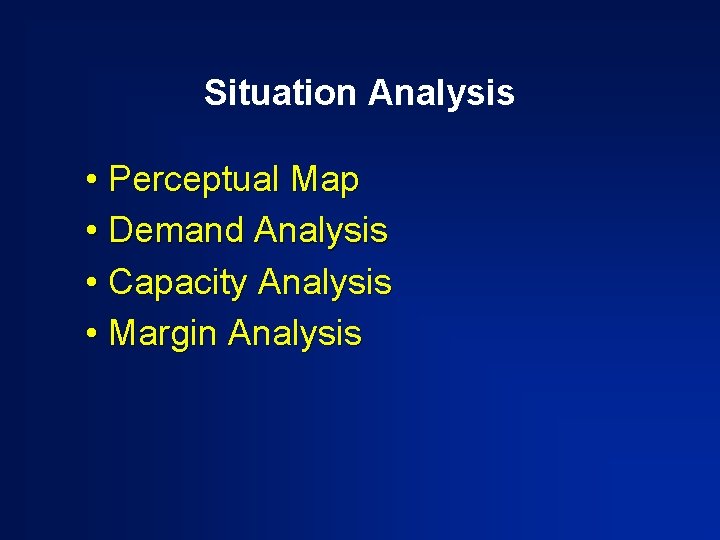 Situation Analysis

• Perceptual Map
• Demand Analysis
• Capacity Analysis
• Margin Analysis